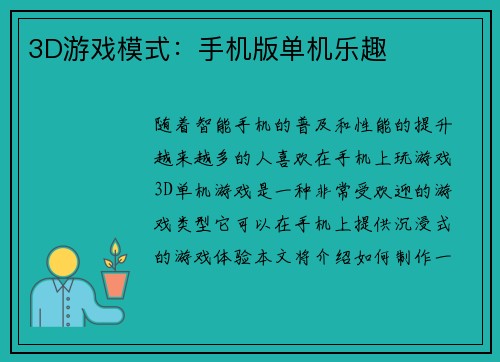 3D游戏模式：手机版单机乐趣

随着智能手机的普及和性能的提升越来越多的人喜欢在手机上玩游戏3D单机游戏是一种非常受欢迎的游戏类型它可以在手机上提供沉浸式的游戏体验本文将介绍如何制作一